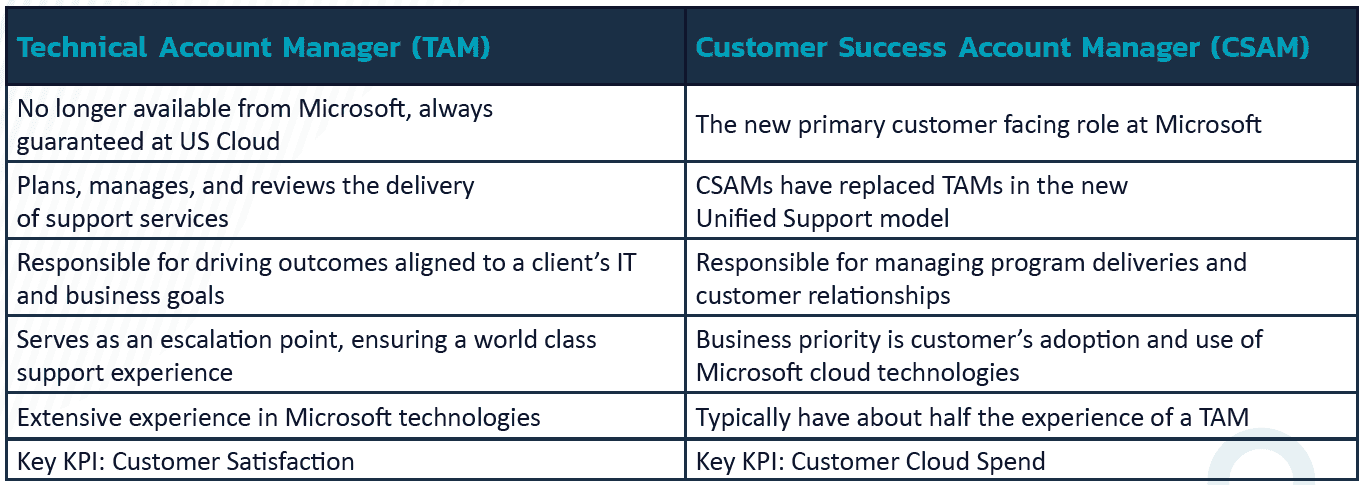 | Technical Account Manager (TAM) | Customer Success Account Manager (CSAM) |
|---|---|
| No longer available from Microsoft, always guaranteed at US Cloud | The new primary customer facing role at Microsoft |
| Plans, manages, and reviews the delivery of support services | CSAMs have replaced TAMs in the new Unified Support model |
| Responsible for driving outcomes aligned to a client's IT and business goals | Responsible for managing program deliveries and customer relationships |
| Serves as an escalation point, ensuring a world class support experience | Business priority is customer's adoption and use of Microsoft cloud technologies |
| Extensive experience in Microsoft technologies | Typically have about half the experience of a TAM |
| Key KPI: Customer Satisfaction | Key KPI: Customer Cloud Spend |